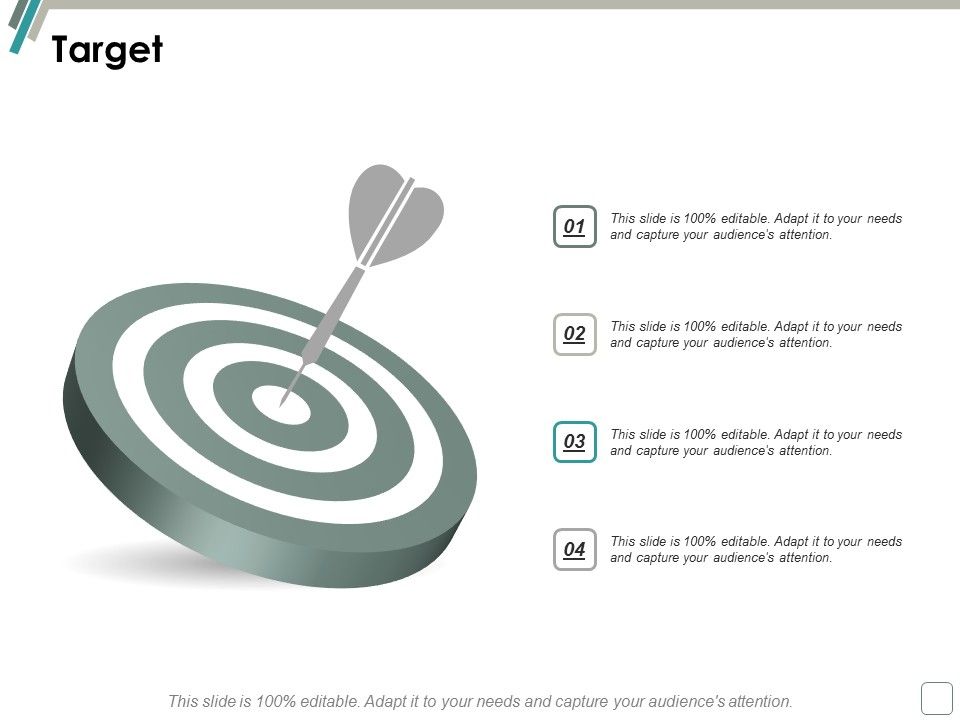 Target

01
This slide is 100% editable. Adapt it to your needs and capture your audience's attention.

02
This slide is 100% editable. Adapt it to your needs and capture your audience's attention.

03
This slide is 100% editable. Adapt it to your needs and capture your audience's attention.

04
This slide is 100% editable. Adapt it to your needs and capture your audience's attention.

This slide is 100% editable. Adapt it to your needs and capture your audience's attention.